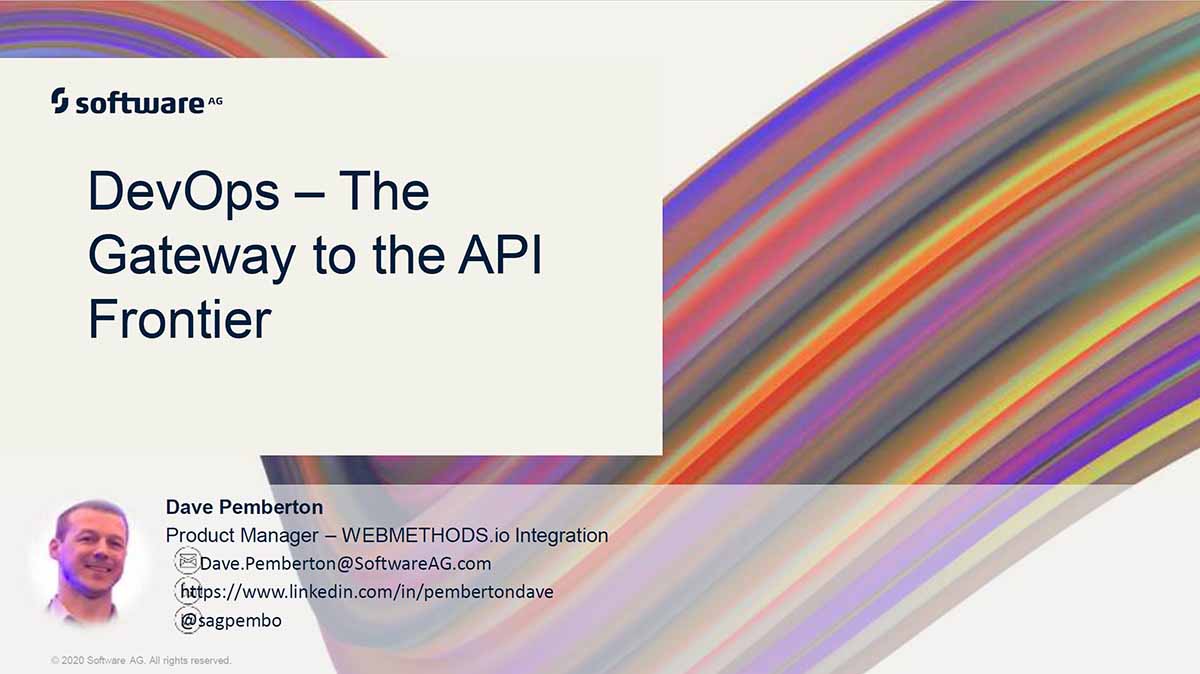 software AG

DevOps – The Gateway to the API Frontier

Dave Pemberton
Product Manager – WEBMETHODS.io Integration
Dave.Pemberton@SoftwareAG.com
https://www.linkedin.com/in/pembertondave
@sagpembo

© 2020 Software AG. All rights reserved.